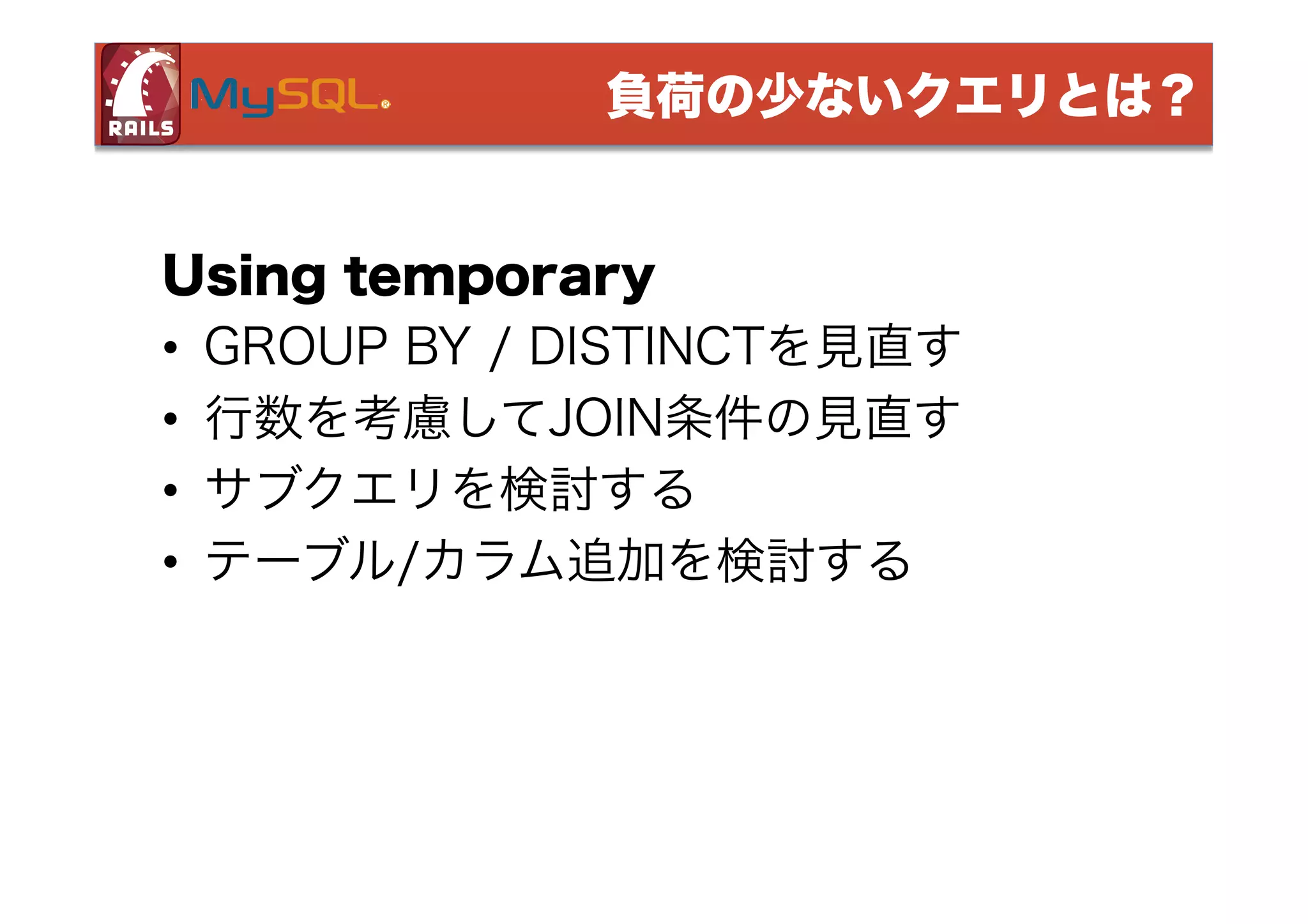 RAILS MySQL®

負荷の少ないクエリとは？

Using temporary

• GROUP BY / DISTINCTを見直す
• 行数を考慮してJOIN条件の見直す
• サブクエリを検討する
• テーブル/カラム追加を検討する